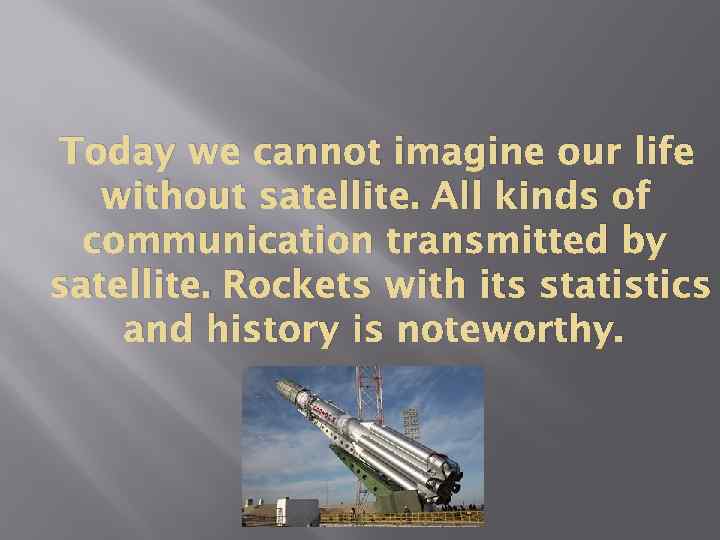 Today we cannot imagine our life without satellite. All kinds of communication transmitted by satellite. Rockets with its statistics and history is noteworthy.